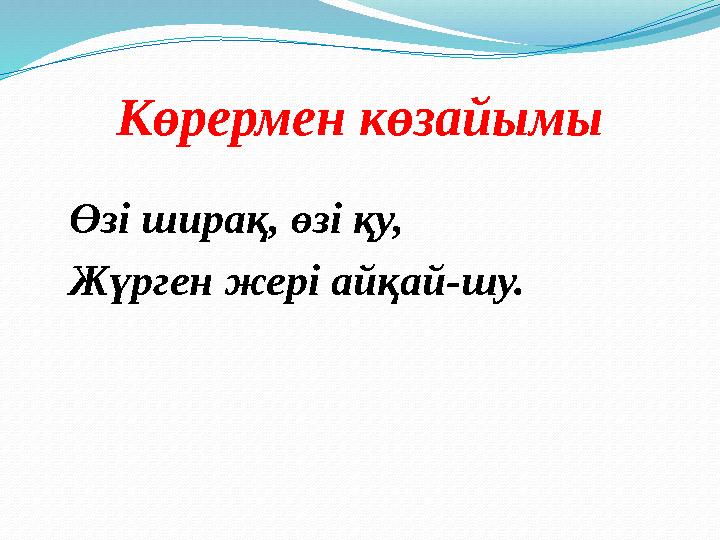 Көрермен көзайымы

Өзі ширақ, өзі қу,
Жүрген жері айқай-шу.